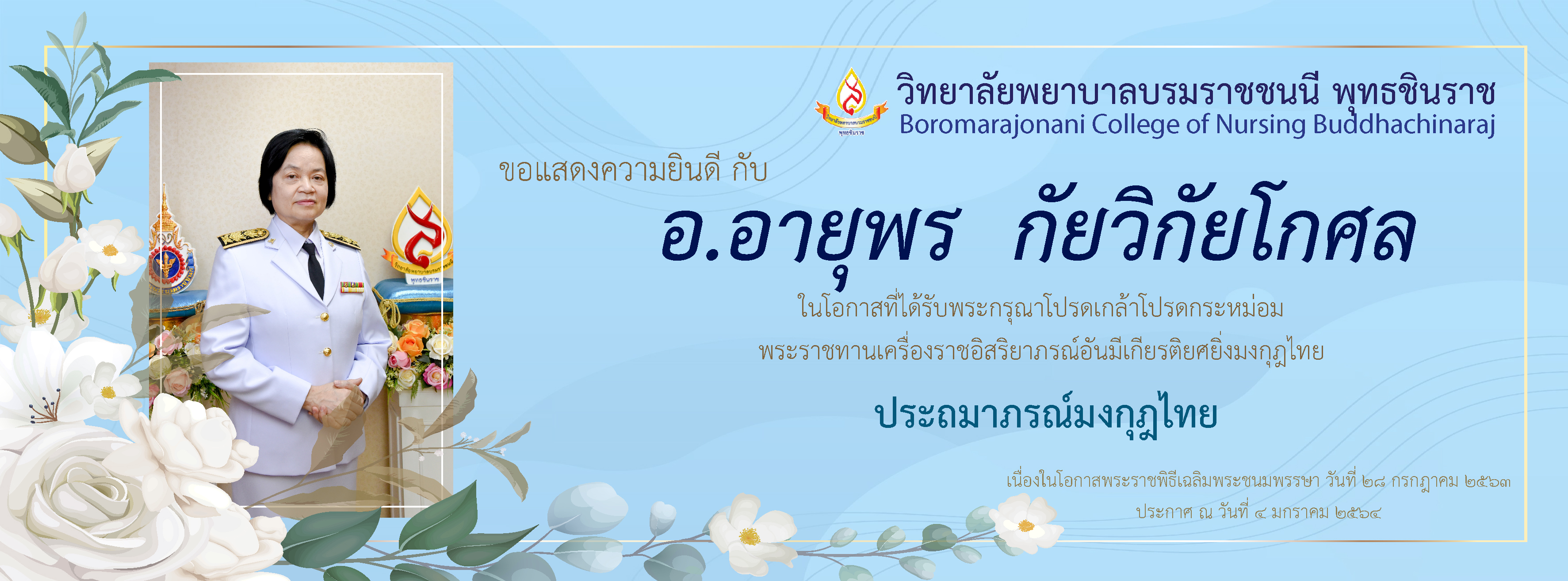 วิทยาลัยพยาบาลบรมราชชนนี พุทธชินราช
Boromarajonani College of Nursing Buddhachinaraj

ขอแสดงความยินดี กับ

อ.อายุพร กัยวิกัยโกศล

ในโอกาสที่ได้รับพระกรุณาโปรดเกล้าโปรดกระหม่อม
พระราชทานเครื่องราชอิสริยาภรณ์อันมีเกียรติยศยิ่งมงกุฎไทย

ประถมาภรณ์มงกุฎไทย

เนื่องในโอกาสพระราชพิธีเฉลิมพระชนมพรรษา วันที่ ๒๘ กรกฎาคม ๒๕๖๓
ประกาศ ณ วันที่ ๔ มกราคม ๒๕๖๔